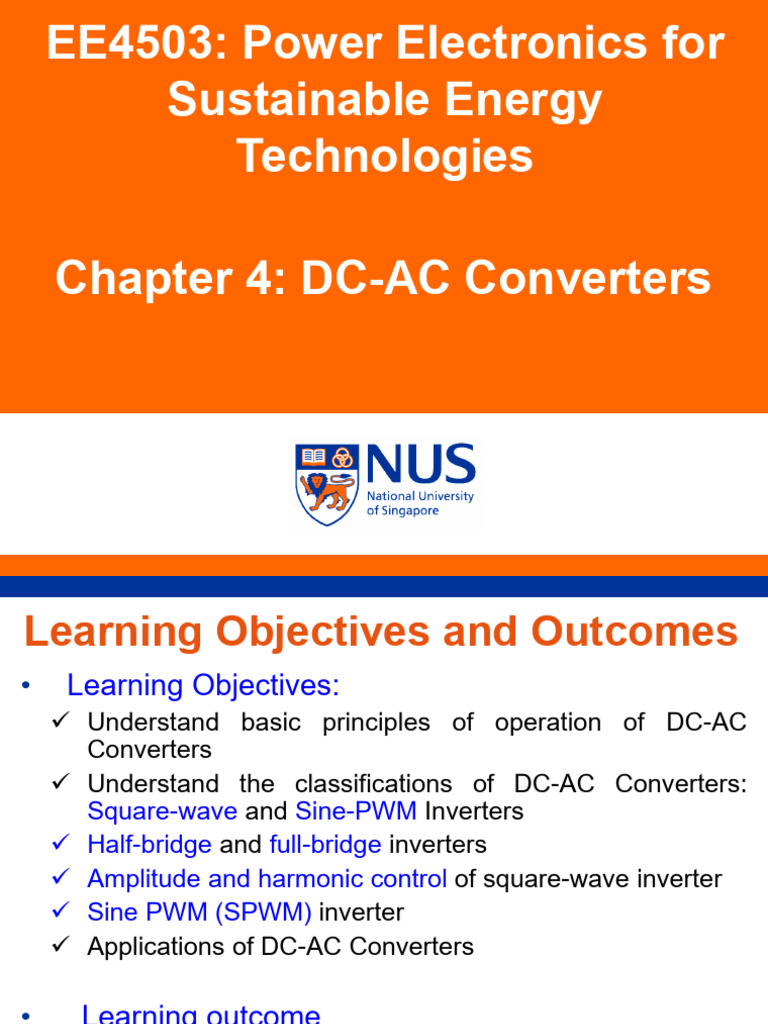 EE4503: Power Electronics for Sustainable Energy Technologies

Chapter 4: DC-AC Converters

NUS
National University of Singapore

Learning Objectives and Outcomes

• Learning Objectives:
✓ Understand basic principles of operation of DC-AC Converters
✓ Understand the classifications of DC-AC Converters: Square-wave and Sine-PWM Inverters
✓ Half-bridge and full-bridge inverters
✓ Amplitude and harmonic control of square-wave inverter
✓ Sine PWM (SPWM) inverter
✓ Applications of DC-AC Converters

• Learning outcome